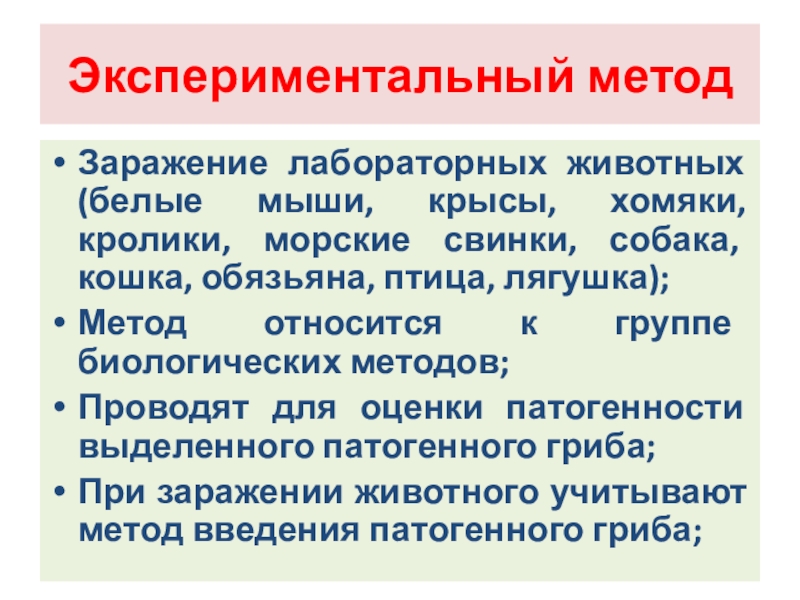 Экспериментальный метод

• Заражение лабораторных животных (белые мыши, крысы, хомяки, кролики, морские свинки, собака, кошка, обязьяна, птица, лягушка);
• Метод относится к группе биологических методов;
• Проводят для оценки патогенности выделенного патогенного гриба;
• При заражении животного учитывают метод введения патогенного гриба;